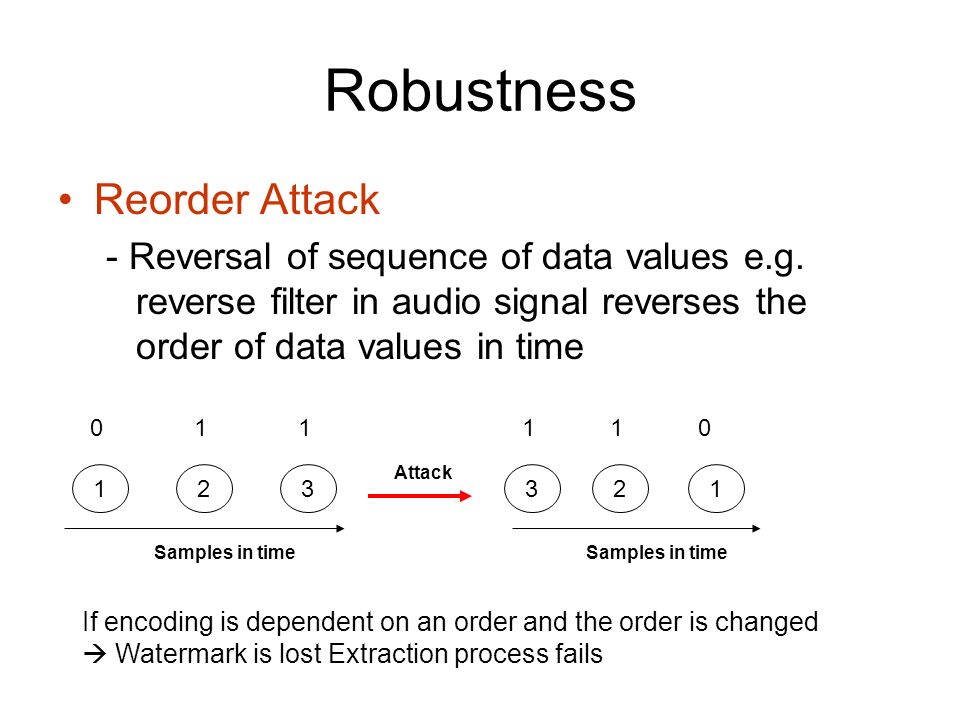 Robustness

• Reorder Attack

- Reversal of sequence of data values e.g. reverse filter in audio signal reverses the order of data values in time

0 1 1

1 2 3

Samples in time

Attack

1 1 0

3 2 1

Samples in time

If encoding is dependent on an order and the order is changed
→ Watermark is lost Extraction process fails